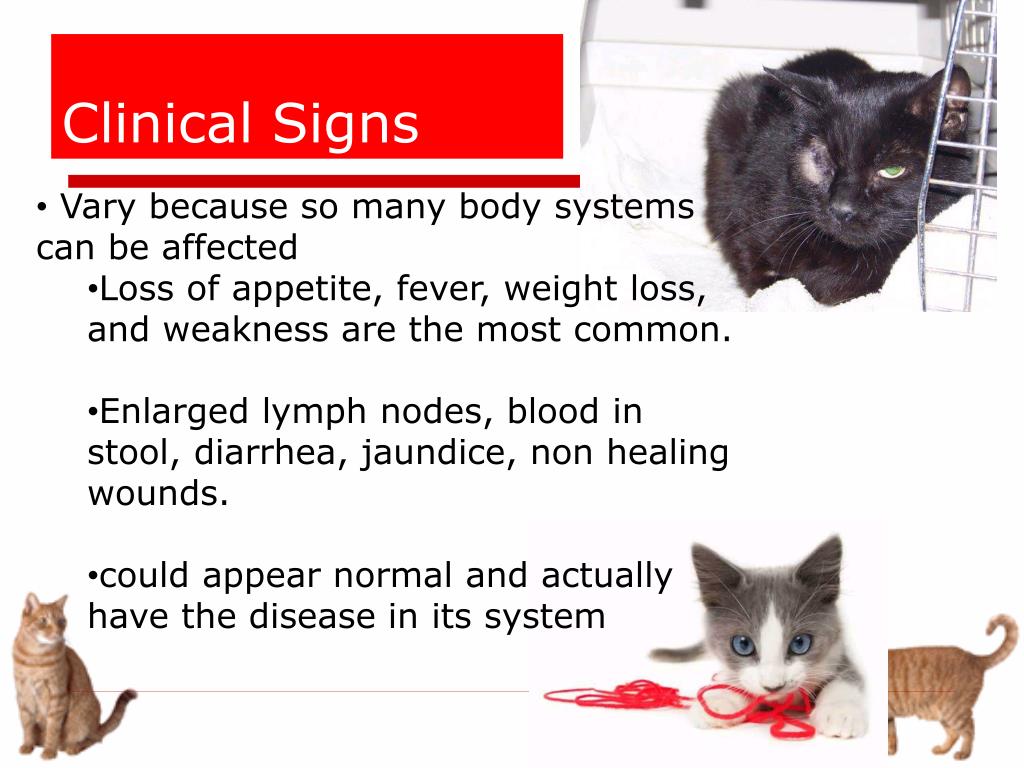 Clinical Signs

• Vary because so many body systems can be affected

•Loss of appetite, fever, weight loss, and weakness are the most common.

•Enlarged lymph nodes, blood in stool, diarrhea, jaundice, non healing wounds.

•could appear normal and actually have the disease in its system